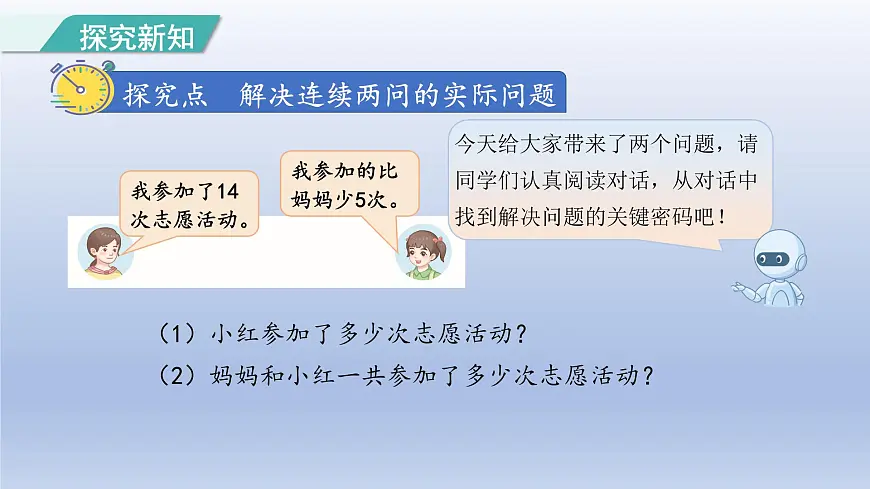 探究新知

探究点　解决连续两问的实际问题

我参加了14次志愿活动。

我参加的比妈妈少5次。

今天给大家带来了两个问题，请同学们认真阅读对话，从对话中找到解决问题的关键密码吧！

（1）小红参加了多少次志愿活动？

（2）妈妈和小红一共参加了多少次志愿活动？